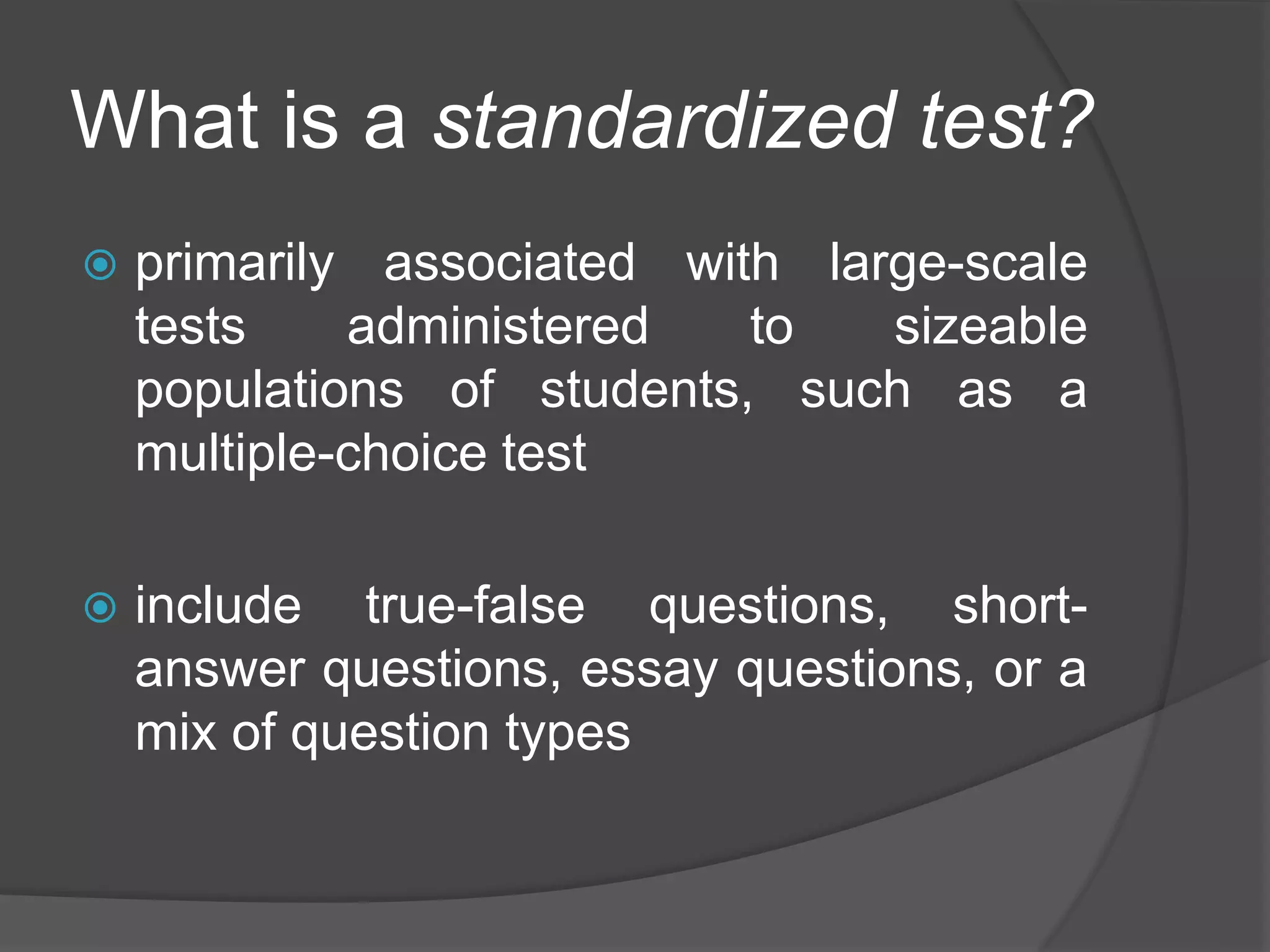 What is a standardized test?

primarily associated with large-scale tests administered to sizeable populations of students, such as a multiple-choice test

include true-false questions, short-answer questions, essay questions, or a mix of question types